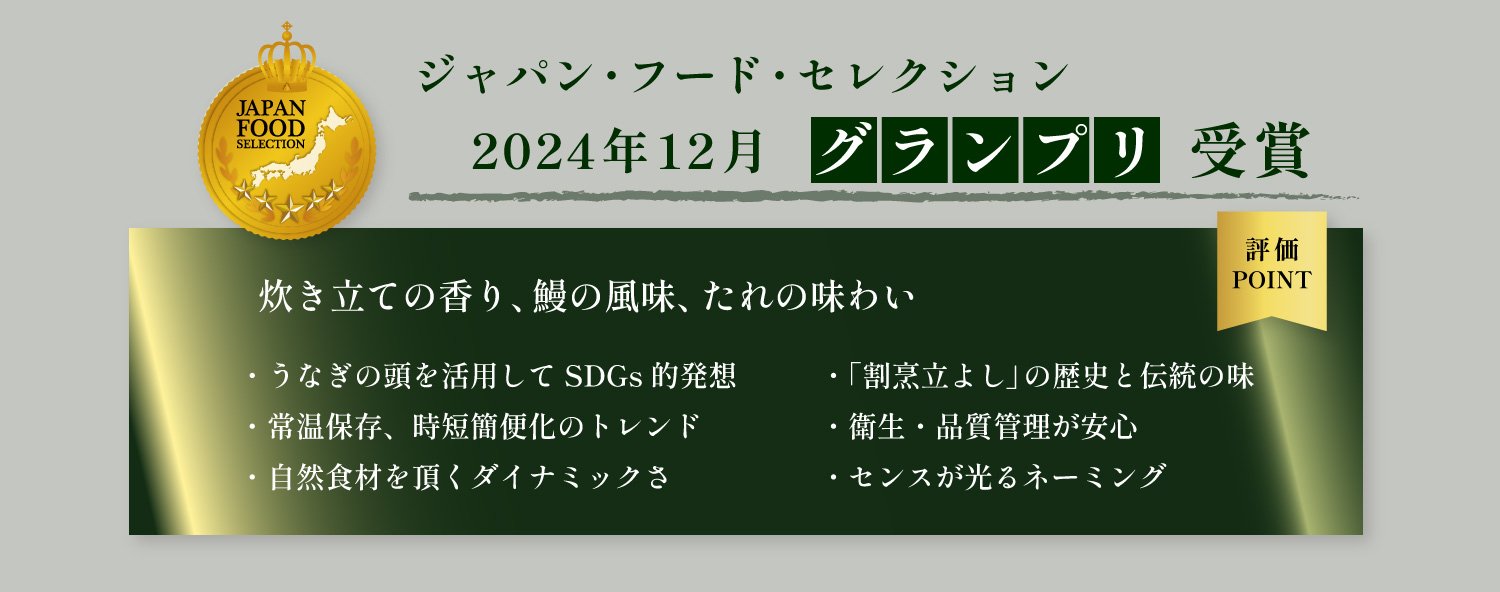 JAPAN FOOD SELECTION

ジャパン・フード・セレクション

2024年12月 グランプリ 受賞

評価 POINT

炊き立ての香り、鰻の風味、たれの味わい

・うなぎの頭を活用して SDGs 的発想
・常温保存、時短簡便化のトレンド
・自然食材を頂くダイナミックさ

・「割烹立よし」の歴史と伝統の味
・衛生・品質管理が安心
・センスが光るネーミング